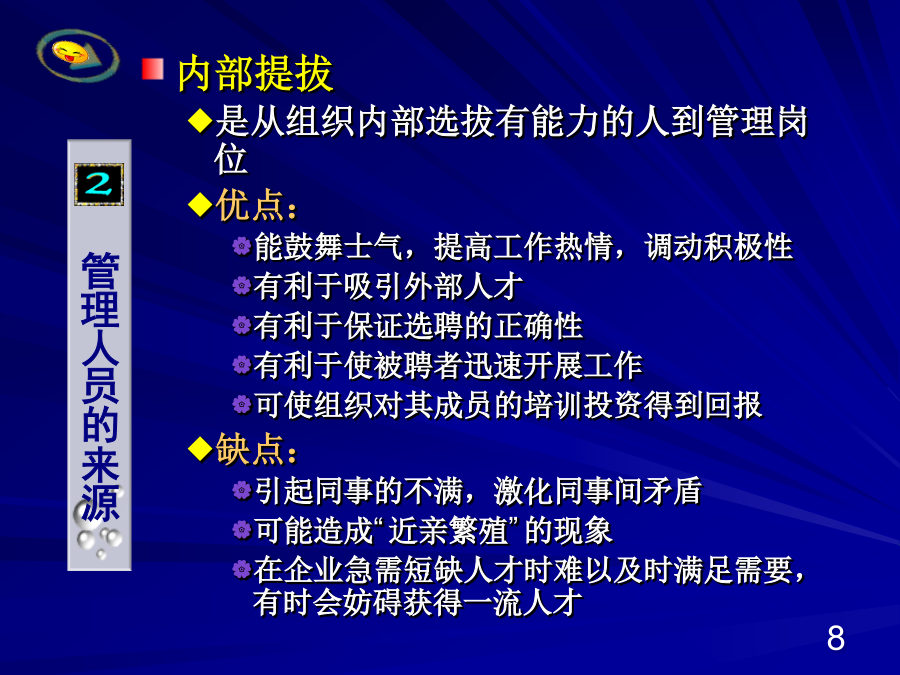 2

管理人员的来源

内部提拔

是从组织内部选拔有能力的人到管理岗位

优点：

能鼓舞士气，提高工作热情，调动积极性

有利于吸引外部人才

有利于保证选聘的正确性

有利于使被聘者迅速开展工作

可使组织对其成员的培训投资得到回报

缺点：

引起同事的不满，激化同事间矛盾

可能造成“近亲繁殖”的现象

在企业急需短缺人才时难以及时满足需要，有时会妨碍获得一流人才

8